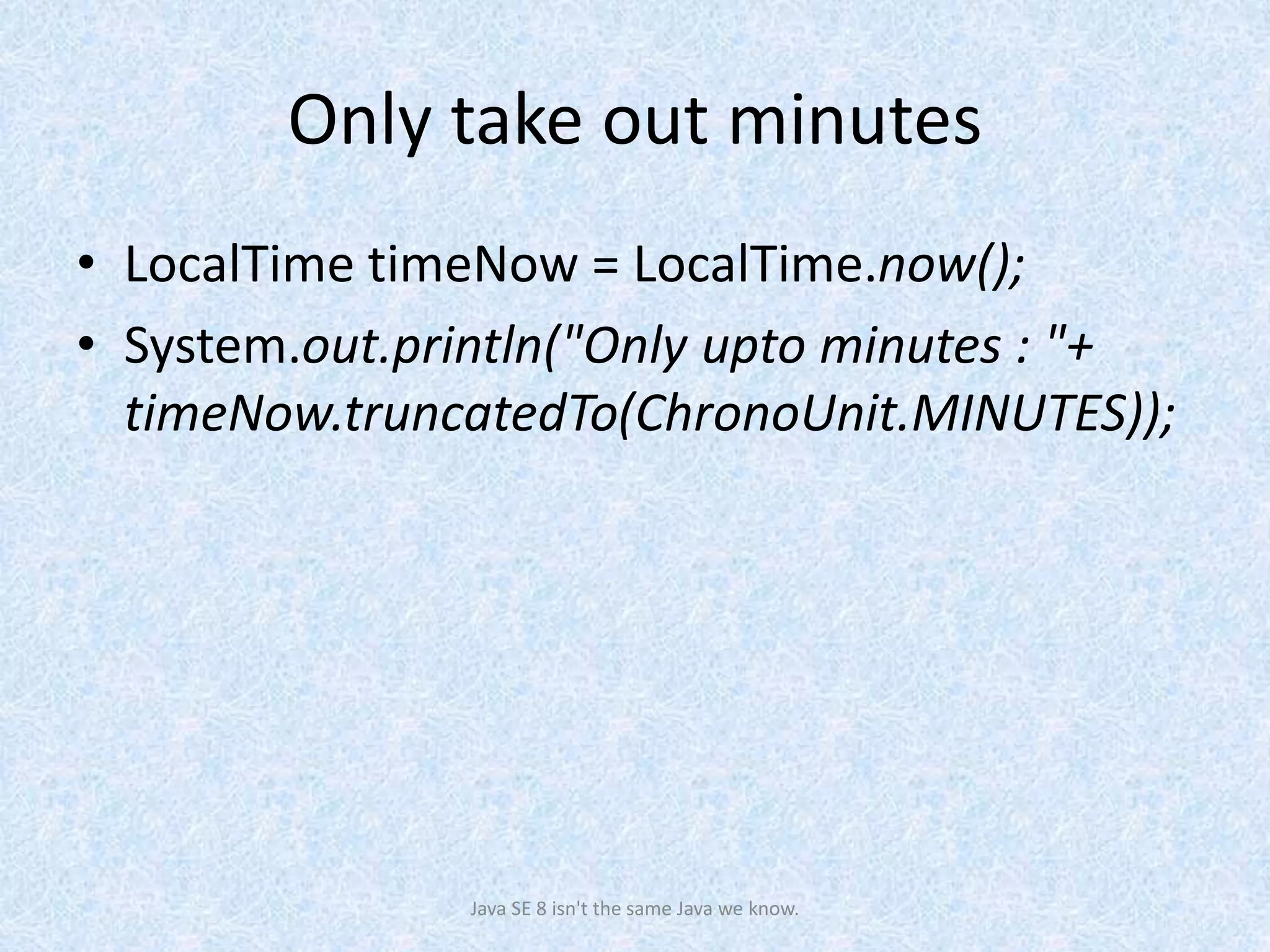 Only take out minutes

• LocalTime timeNow = LocalTime.now();
• System.out.println("Only upto minutes : "+ timeNow.truncatedTo(ChronoUnit.MINUTES));

Java SE 8 isn't the same Java we know.